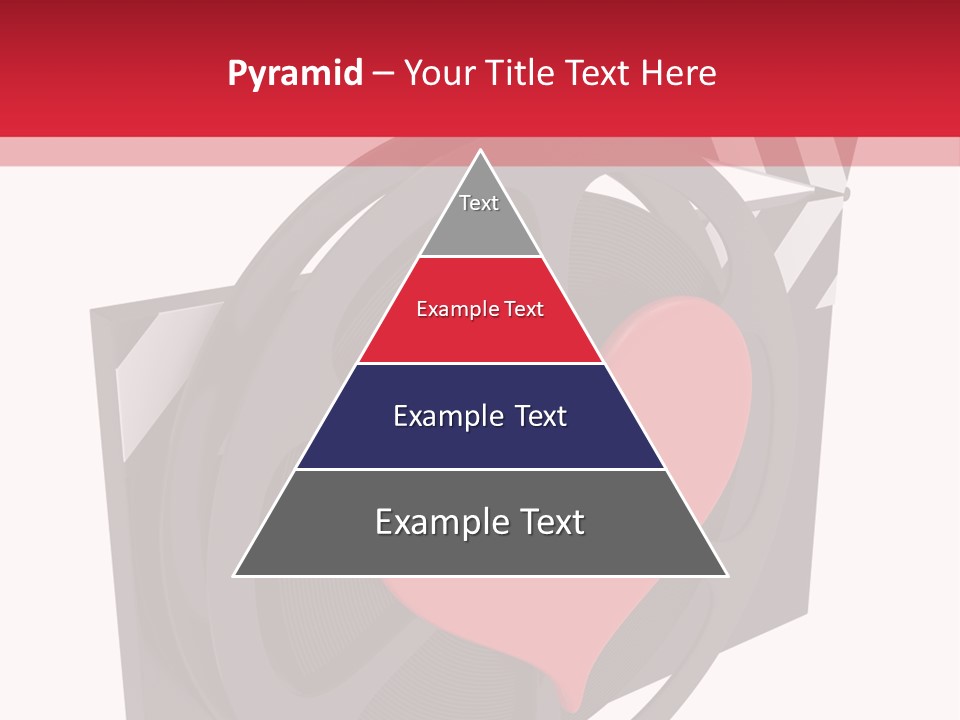 Pyramid – Your Title Text Here

Text

Example Text

Example Text

Example Text